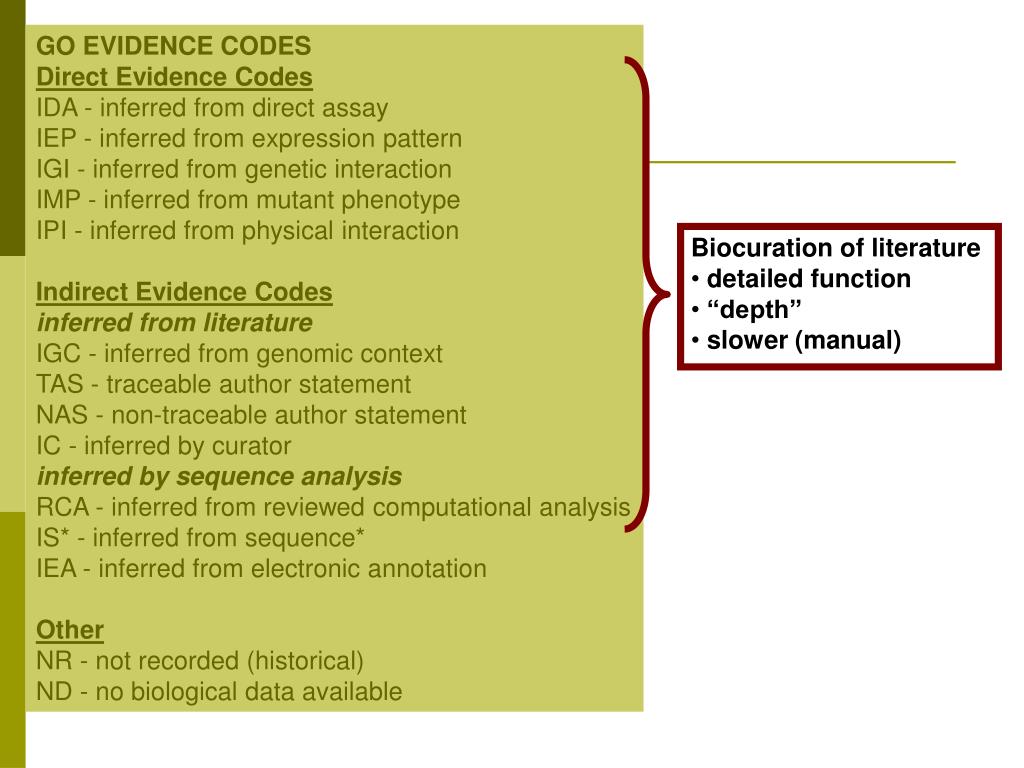 GO EVIDENCE CODES
Direct Evidence Codes
IDA - inferred from direct assay
IEP - inferred from expression pattern
IGI - inferred from genetic interaction
IMP - inferred from mutant phenotype
IPI - inferred from physical interaction

Indirect Evidence Codes
inferred from literature
IGC - inferred from genomic context
TAS - traceable author statement
NAS - non-traceable author statement
IC - inferred by curator
inferred by sequence analysis
RCA - inferred from reviewed computational analysis
IS* - inferred from sequence*
IEA - inferred from electronic annotation

Other
NR - not recorded (historical)
ND - no biological data available

Biocuration of literature
• detailed function
• “depth”
• slower (manual)